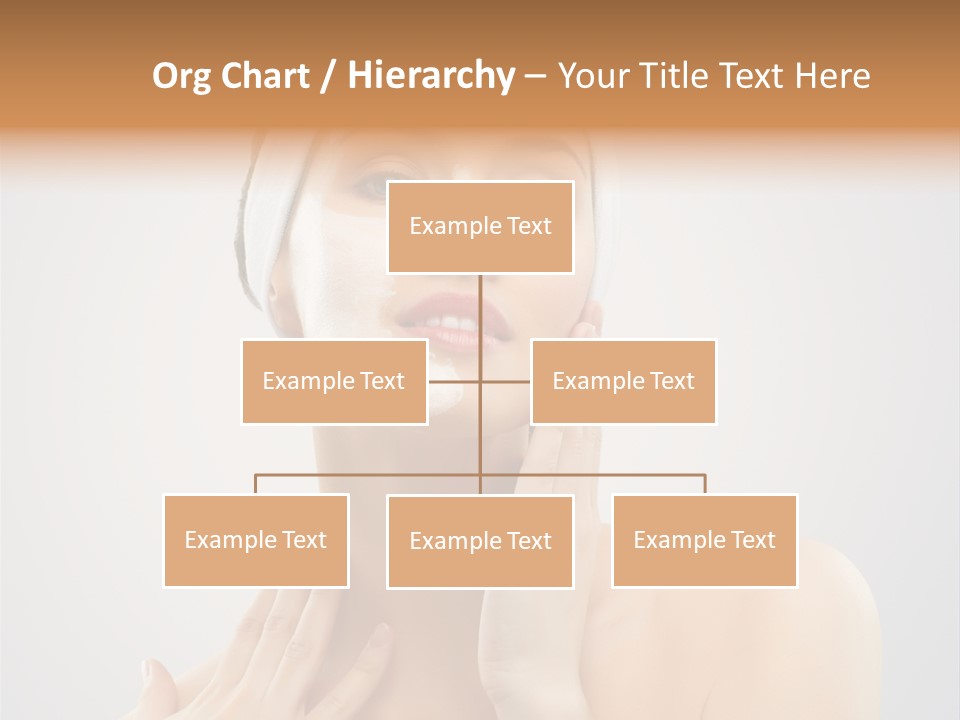 Org Chart / Hierarchy – Your Title Text Here

Example Text

Example Text

Example Text

Example Text

Example Text

Example Text